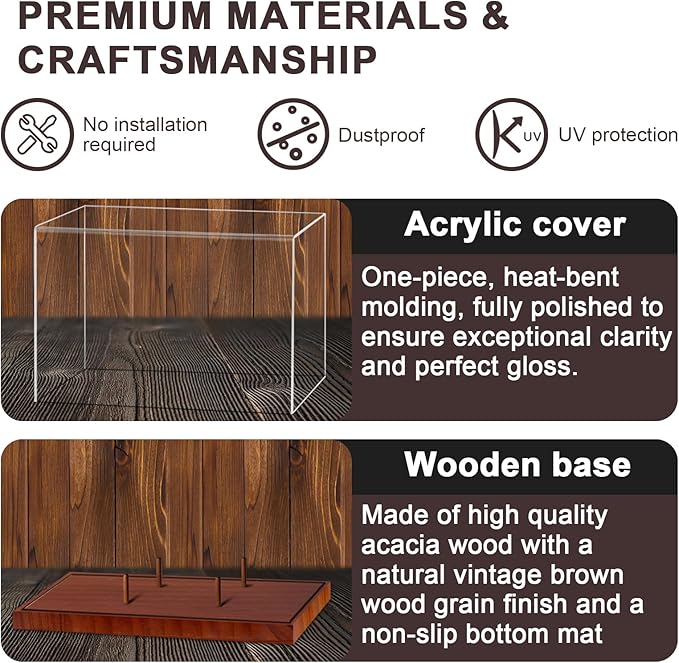 PREMIUM MATERIALS & CRAFTSMANSHIP

No installation required

Dustproof

UV

UV protection

Acrylic cover

One-piece, heat-bent molding, fully polished to ensure exceptional clarity and perfect gloss.

Wooden base

Made of high quality acacia wood with a natural vintage brown wood grain finish and a non-slip bottom mat